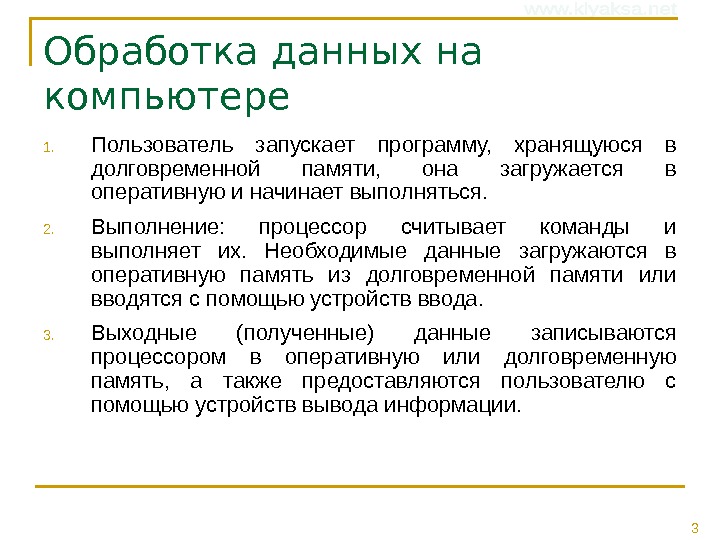 www.klyaksa.net

Обработка данных на компьютере

1. Пользователь запускает программу, хранящуюся в долговременной памяти, она загружается в оперативную и начинает выполняться.

2. Выполнение: процессор считывает команды и выполняет их. Необходимые данные загружаются в оперативную память из долговременной памяти или вводятся с помощью устройств ввода.

3. Выходные (полученные) данные записываются процессором в оперативную или долговременную память, а также предоставляются пользователю с помощью устройств вывода информации.

3